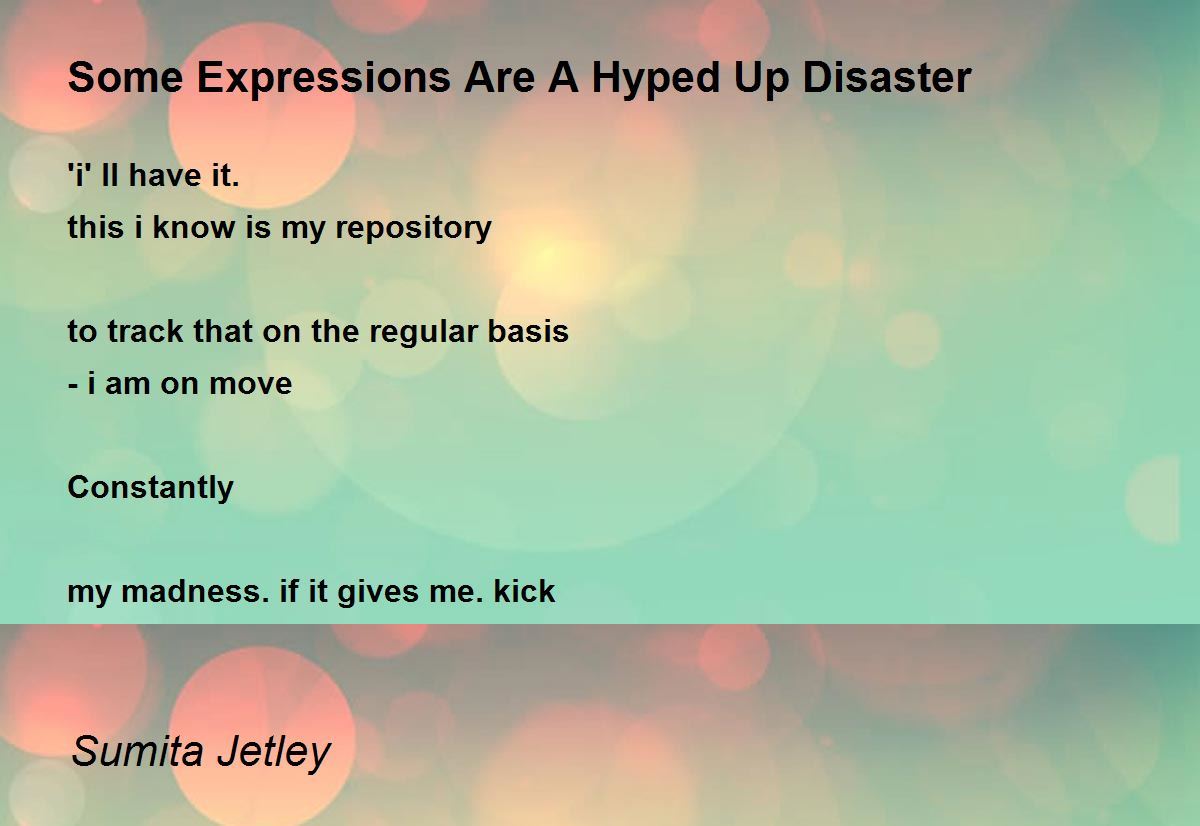 Some Expressions Are A Hyped Up Disaster

'i' ll have it.
this i know is my repository

to track that on the regular basis
- i am on move

Constantly

my madness. if it gives me. kick

Sumita Jetley